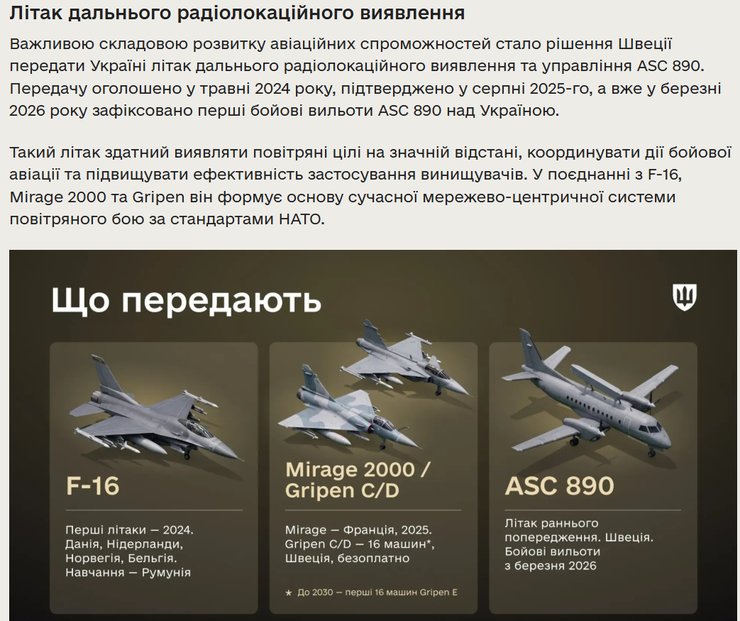 Літак дальнього радіолокаційного виявлення

Важливою складовою розвитку авіаційних спроможностей стало рішення Швеції передати Україні літак дальнього радіолокаційного виявлення та управління ASC 890. Передачу оголошено у травні 2024 року, підтверджено у серпні 2025-го, а вже у березні 2026 року зафіксовано перші бойові вильоти ASC 890 над Україною.

Такий літак здатний виявляти повітряні цілі на значній відстані, координувати дії бойової авіації та підвищувати ефективність застосування винищувачів. У поєднанні з F-16, Mirage 2000 та Gripen він формує основу сучасної мережево-центричної системи повітряного бою за стандартами НАТО.

Що передають

F-16

Перші літаки – 2024. Данія, Нідерланди, Норвегія, Бельгія. Навчання – Румунія

Mirage 2000 / Gripen C/D

Mirage – Франція, 2025. Gripen C/D – 16 машин*, Швеція, безоплатно

★ До 2030 – перші 16 машин Gripen E

ASC 890

Літак раннього попередження. Швеція. Бойові вильоти з березня 2026